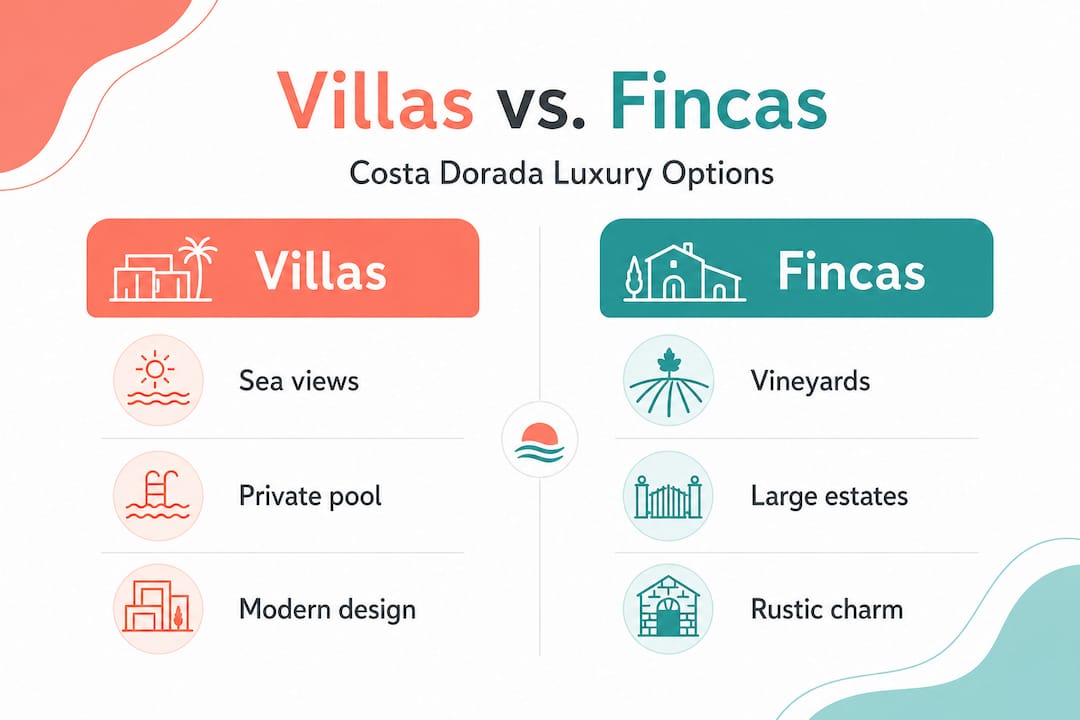 Villas vs. Fincas

Costa Dorada Luxury Options

Villas

Sea views

Private pool

Modern design

Fincas

Vineyards

Large estates

Rustic charm